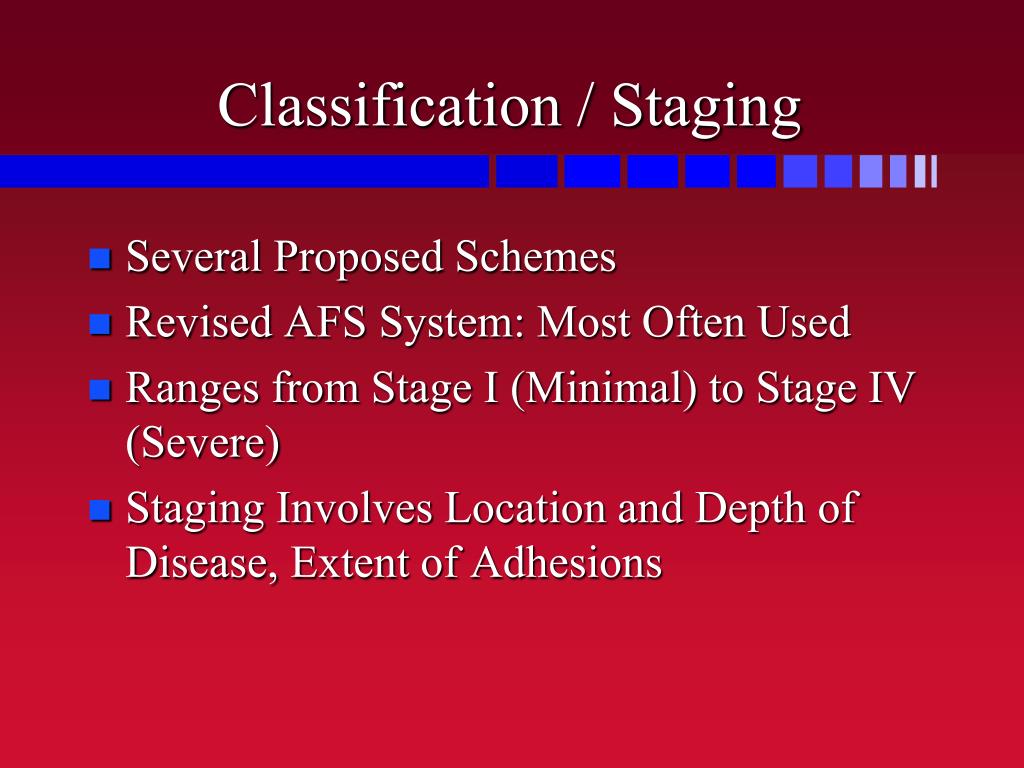 Classification / Staging

- Several Proposed Schemes
- Revised AFS System: Most Often Used
- Ranges from Stage I (Minimal) to Stage IV (Severe)
- Staging Involves Location and Depth of Disease, Extent of Adhesions